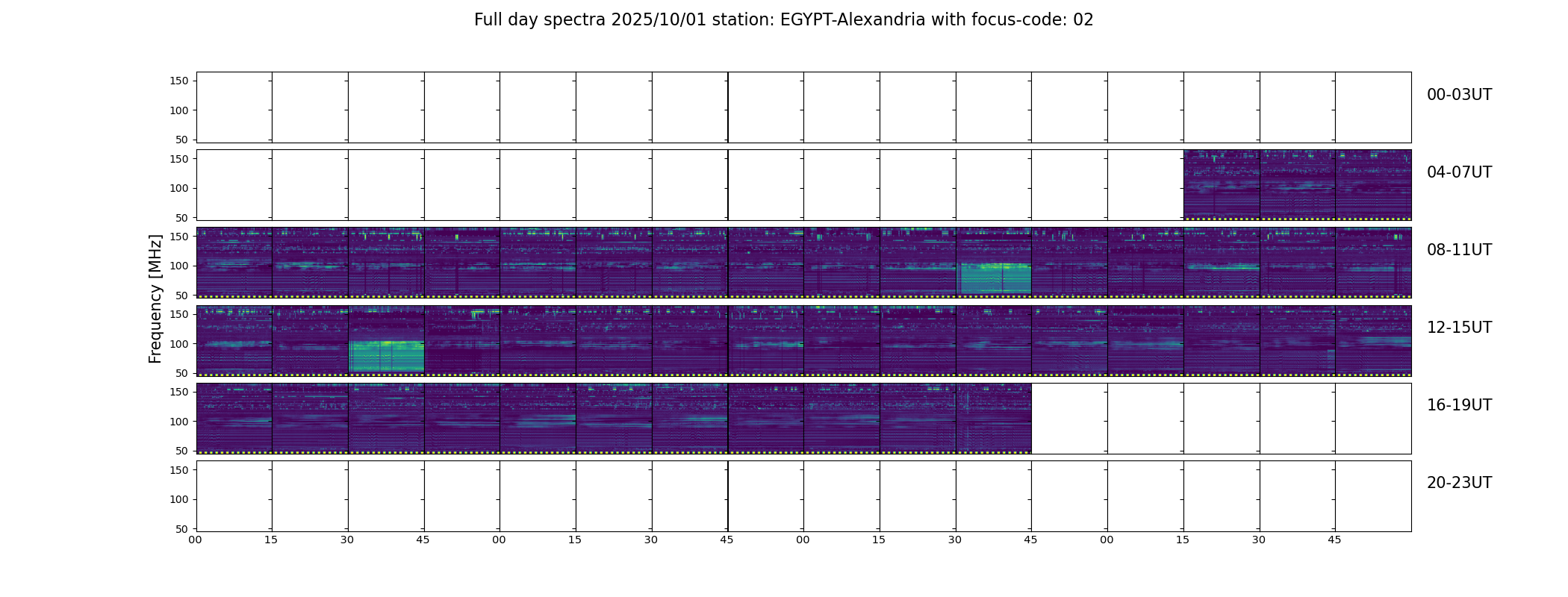 Full day spectra 2025/10/01 station: EGYPT-Alexandria with focus-code: 02

Frequency [MHz]

150
100
50
00-03UT

150
100
50
04-07UT

150
100
50
08-11UT

150
100
50
12-15UT

150
100
50
16-19UT

150
100
50
20-23UT

00 15 30 45 00 15 30 45 00 15 30 45 00 15 30 45